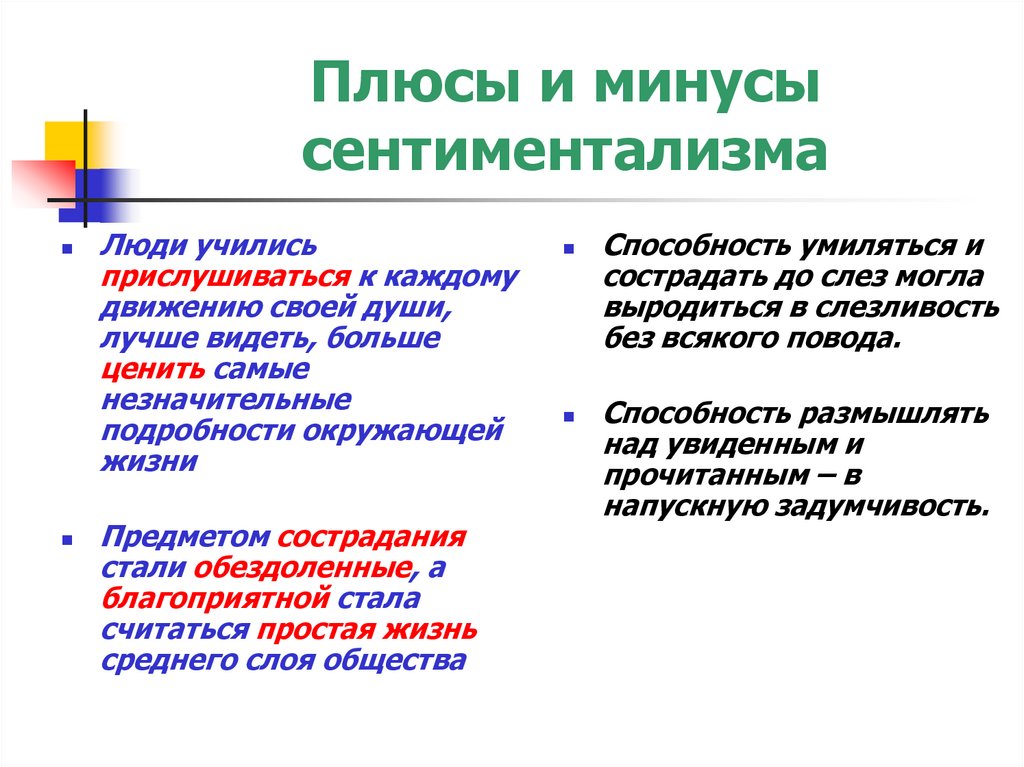 Плюсы и минусы сентиментализма

Люди учились прислушиваться к каждому движению своей души, лучше видеть, больше ценить самые незначительные подробности окружающей жизни

Предметом сострадания стали обездоленные, а благоприятной стала считаться простая жизнь среднего слоя общества

Способность умиляться и сострадать до слез могла выродиться в слезливость без всякого повода.

Способность размышлять над увиденным и прочитанным – в напускную задумчивость.